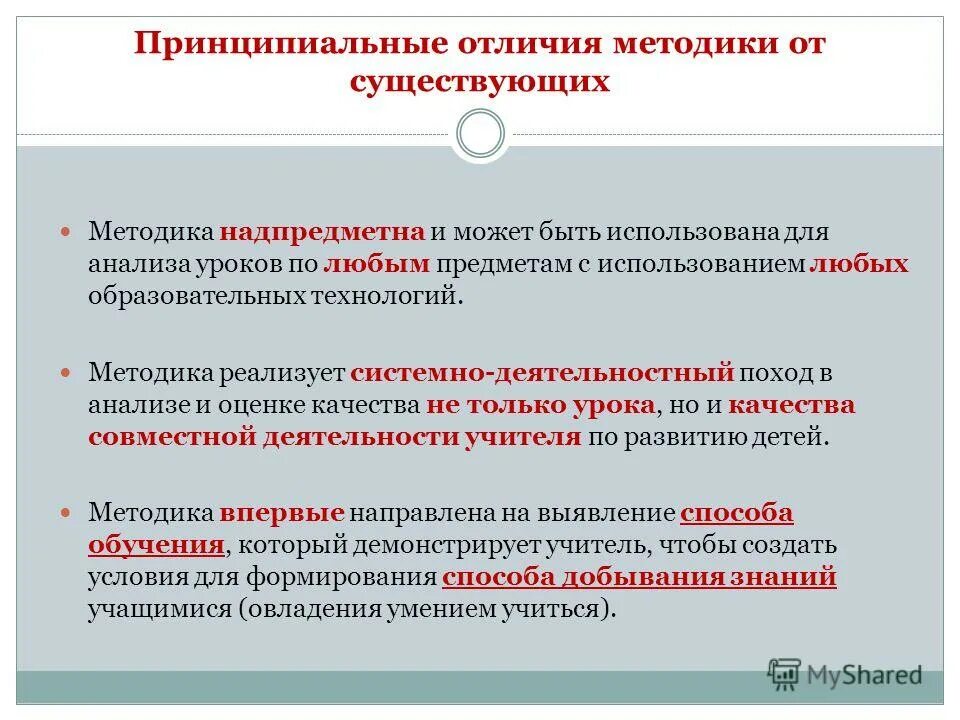 Принципиальные отличия методики от существующих

Методика надпредметна и может быть использована для анализа уроков по любым предметам с использованием любых образовательных технологий.

Методика реализует системно-деятельностный поход в анализе и оценке качества не только урока, но и качества совместной деятельности учителя по развитию детей.

Методика впервые направлена на выявление способа обучения, который демонстрирует учитель, чтобы создать условия для формирования способа добывания знаний учащимися (овладения умением учиться).

MyShared